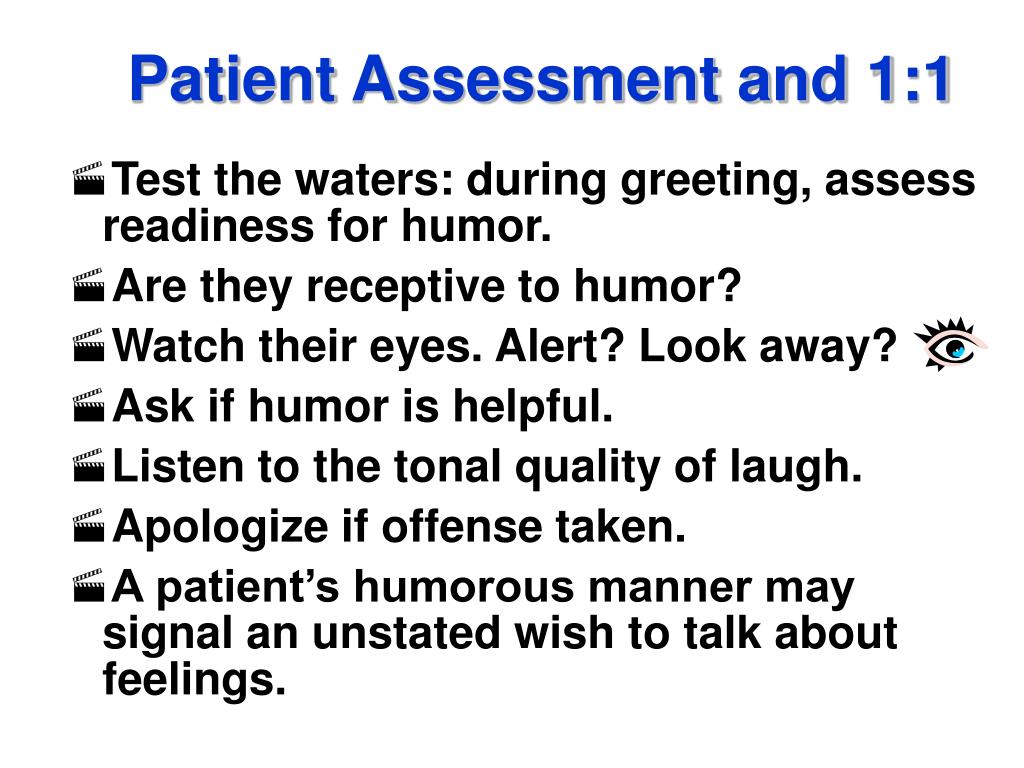 Patient Assessment and 1:1

Test the waters: during greeting, assess readiness for humor.

Are they receptive to humor?

Watch their eyes. Alert? Look away?

Ask if humor is helpful.

Listen to the tonal quality of laugh.

Apologize if offense taken.

A patient’s humorous manner may signal an unstated wish to talk about feelings.